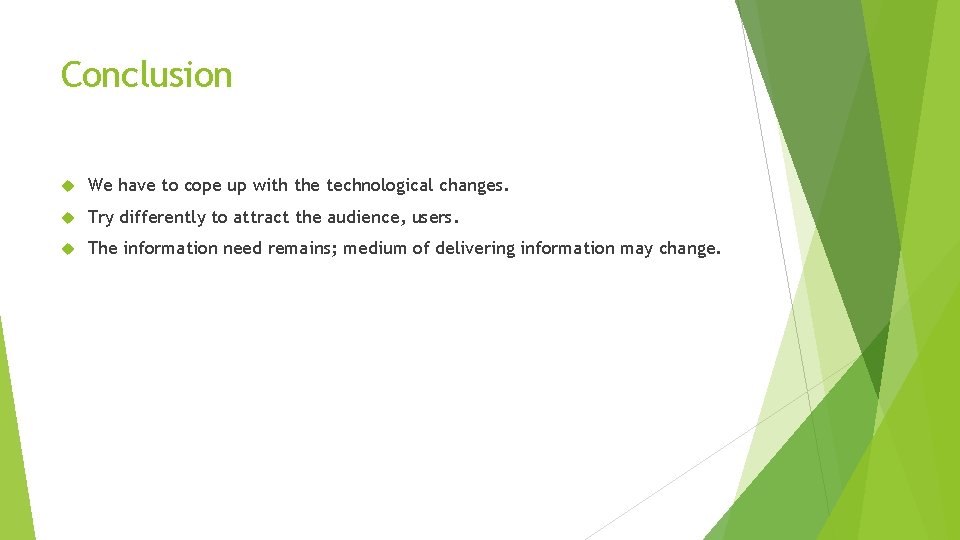 Conclusion

We have to cope up with the technological changes.

Try differently to attract the audience, users.

The information need remains; medium of delivering information may change.